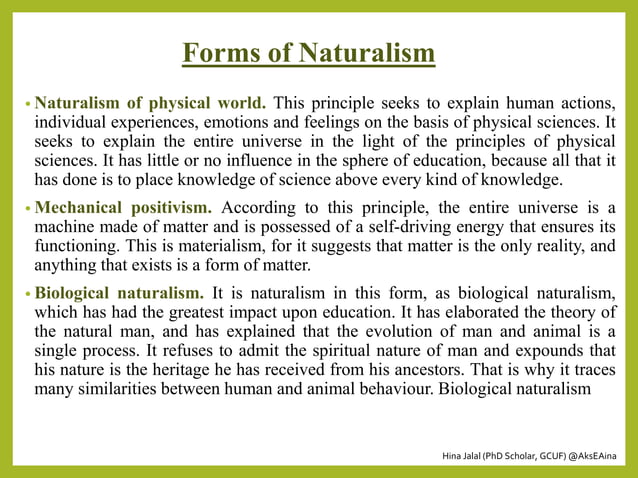 Forms of Naturalism

• Naturalism of physical world. This principle seeks to explain human actions, individual experiences, emotions and feelings on the basis of physical sciences. It seeks to explain the entire universe in the light of the principles of physical sciences. It has little or no influence in the sphere of education, because all that it has done is to place knowledge of science above every kind of knowledge.

• Mechanical positivism. According to this principle, the entire universe is a machine made of matter and is possessed of a self-driving energy that ensures its functioning. This is materialism, for it suggests that matter is the only reality, and anything that exists is a form of matter.

• Biological naturalism. It is naturalism in this form, as biological naturalism, which has had the greatest impact upon education. It has elaborated the theory of the natural man, and has explained that the evolution of man and animal is a single process. It refuses to admit the spiritual nature of man and expounds that his nature is the heritage he has received from his ancestors. That is why it traces many similarities between human and animal behaviour. Biological naturalism

Hina Jalal (PhD Scholar, GCUF) @AksEAina